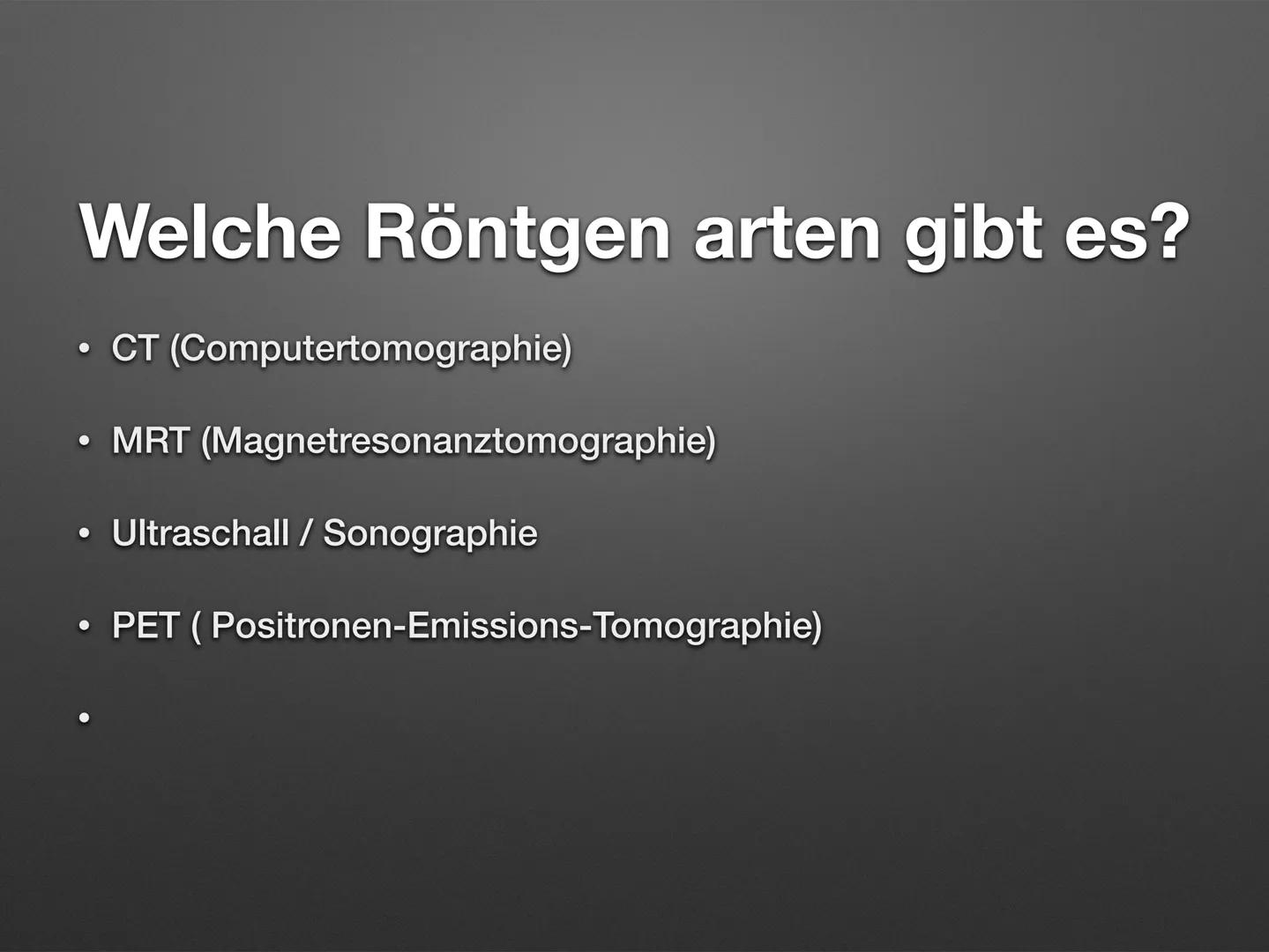 Welche Röntgen arten gibt es?

• CT (Computertomographie)

• MRT (Magnetresonanztomographie)

• Ultraschall / Sonographie

• PET ( Positronen-Emissions-Tomographie)

•